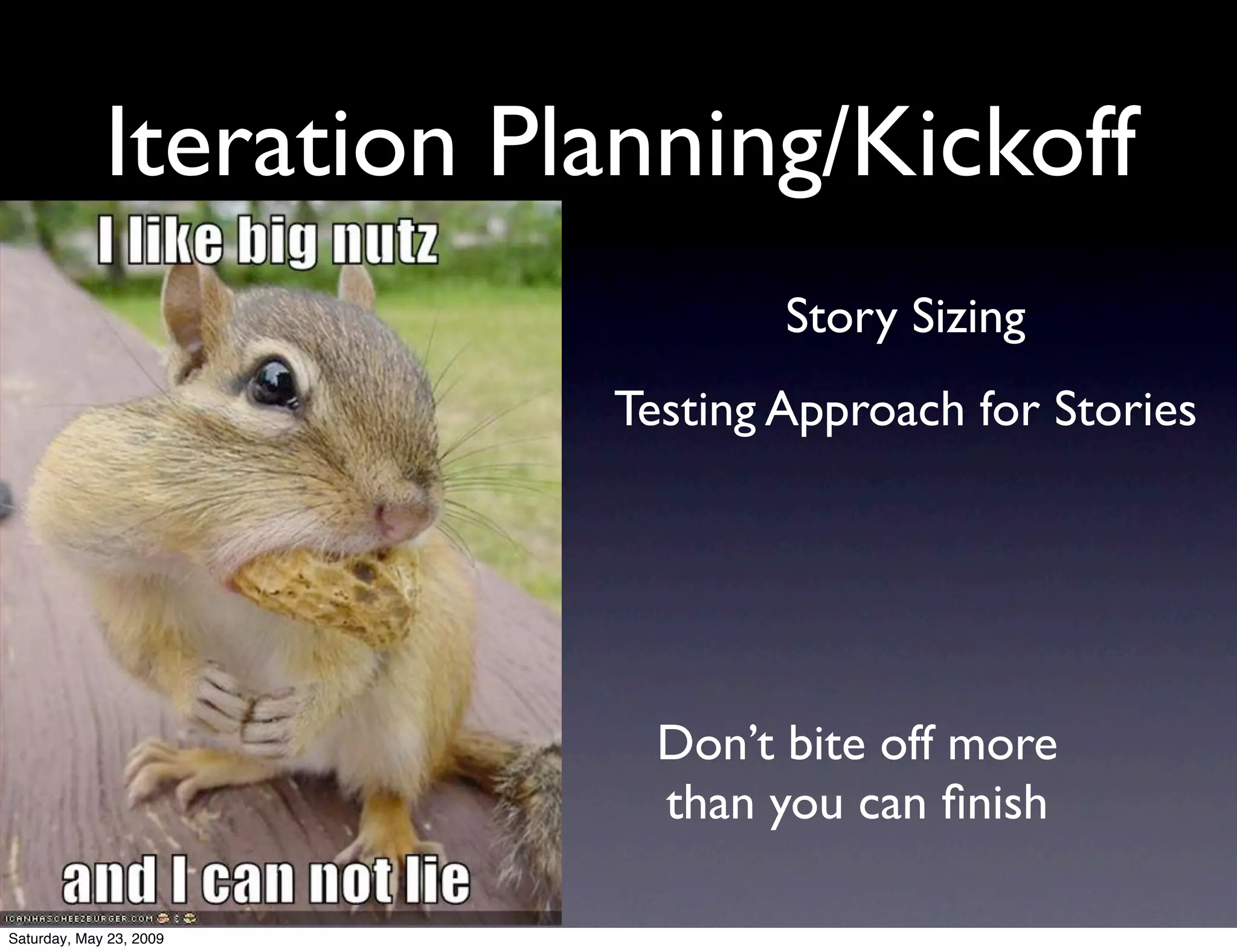 Iteration Planning/Kickoff

I like big nutz

and I can not lie

ICANHASCHEEZBURGER.COM

Story Sizing

Testing Approach for Stories

Don't bite off more than you can finish

Saturday, May 23, 2009